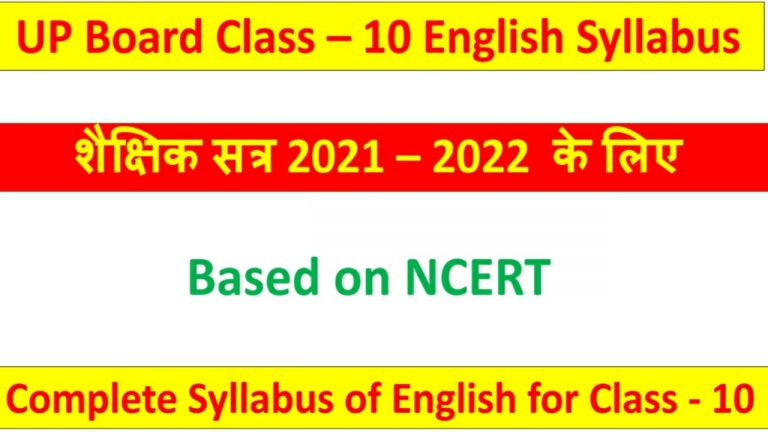 UP Board Class – 10 English Syllabus

शैक्षिक सत्र 2021 – 2022 के लिए

Based on NCERT

Complete Syllabus of English for Class - 10